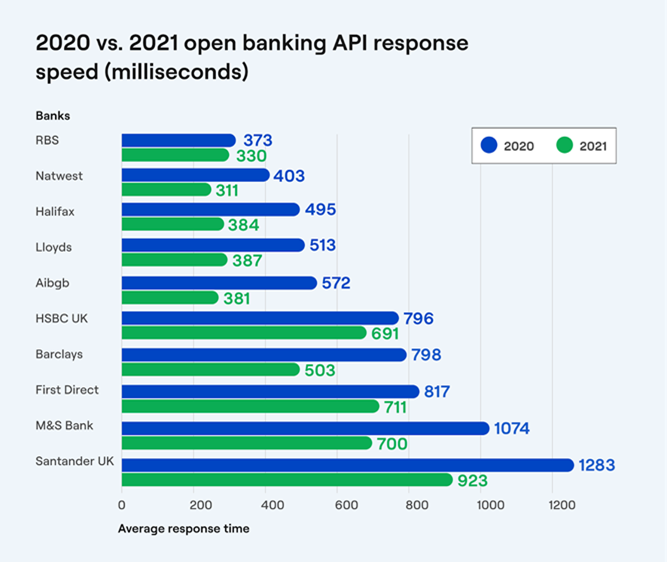 2020 vs. 2021 open banking API response speed (milliseconds)

Banks

2020 2021

RBS 373 330
Natwest 403 311
Halifax 495 384
Lloyds 513 387
Aibgb 572 381
HSBC UK 796 691
Barclays 798 503
First Direct 817 711
M&S Bank 1074 700
Santander UK 1283 923

0 200 400 600 800 1000 1200

Average response time